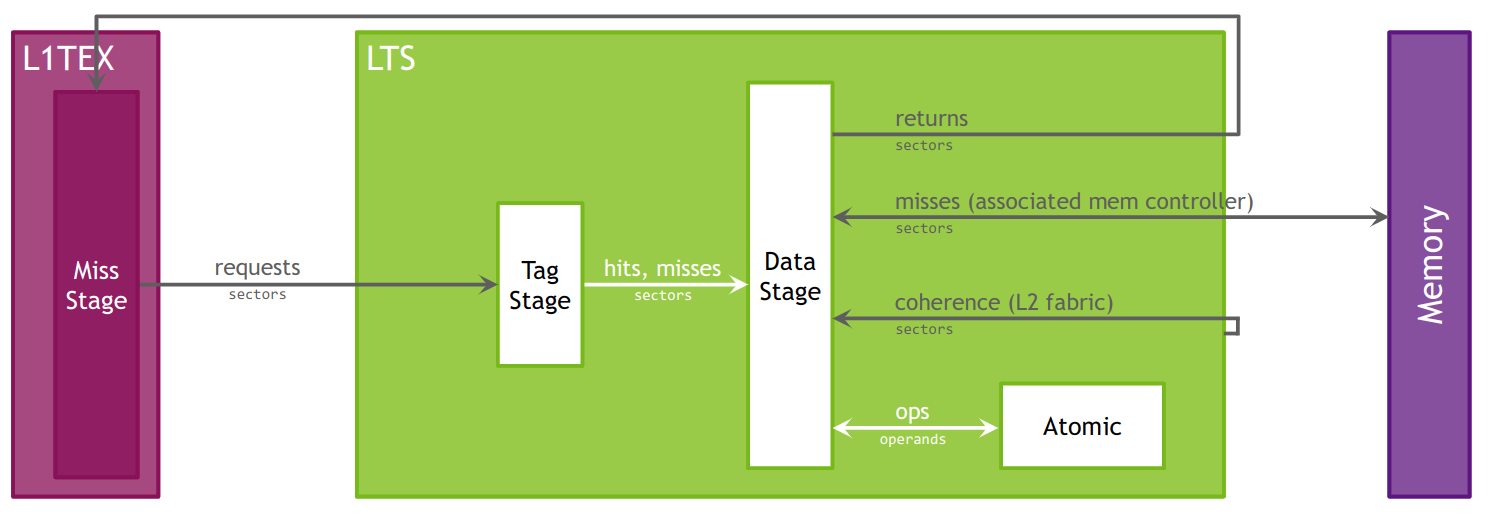 L1TEX

Miss Stage

requests
sectors

LTS

Tag Stage

hits, misses
sectors

Data Stage

returns
sectors

misses (associated mem controller)
sectors

coherence (L2 fabric)
sectors

ops
operands

Atomic

Memory